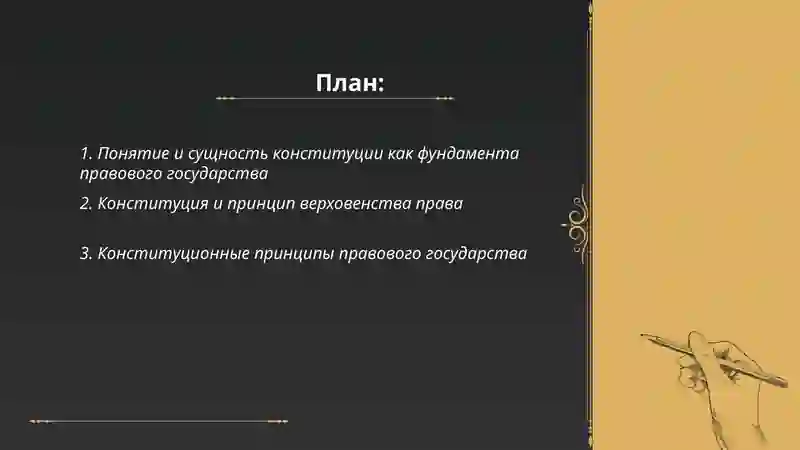 План:

1. Понятие и сущность конституции как фундамента правового государства

2. Конституция и принцип верховенства права

3. Конституционные принципы правового государства